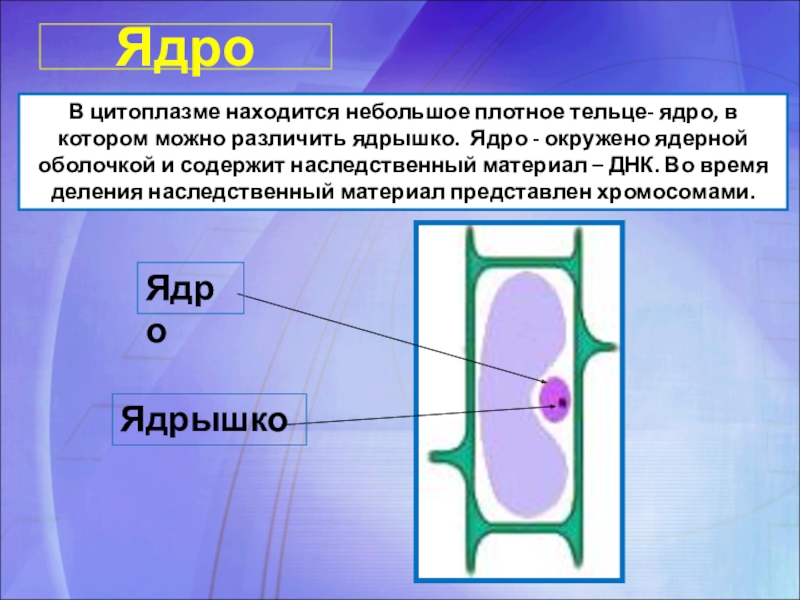 Ядро

В цитоплазме находится небольшое плотное тельце- ядро, в котором можно различить ядрышко. Ядро - окружено ядерной оболочкой и содержит наследственный материал – ДНК. Во время деления наследственный материал представлен хромосомами.

Ядро

Ядрышко